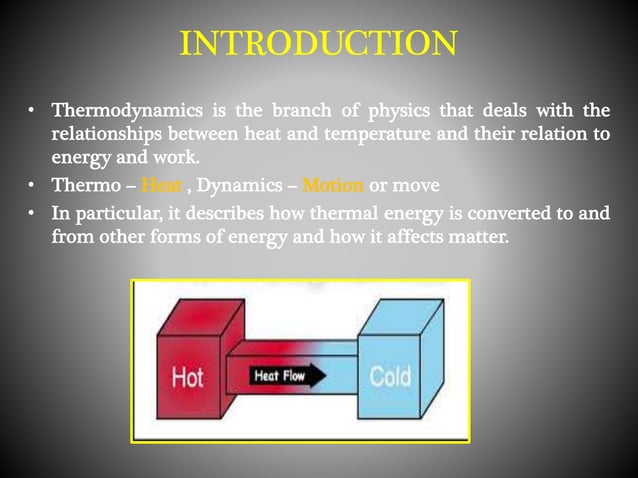 INTRODUCTION

• Thermodynamics is the branch of physics that deals with the relationships between heat and temperature and their relation to energy and work.
• Thermo – Heat , Dynamics – Motion or move
• In particular, it describes how thermal energy is converted to and from other forms of energy and how it affects matter.

Hot
Heat Flow
Cold